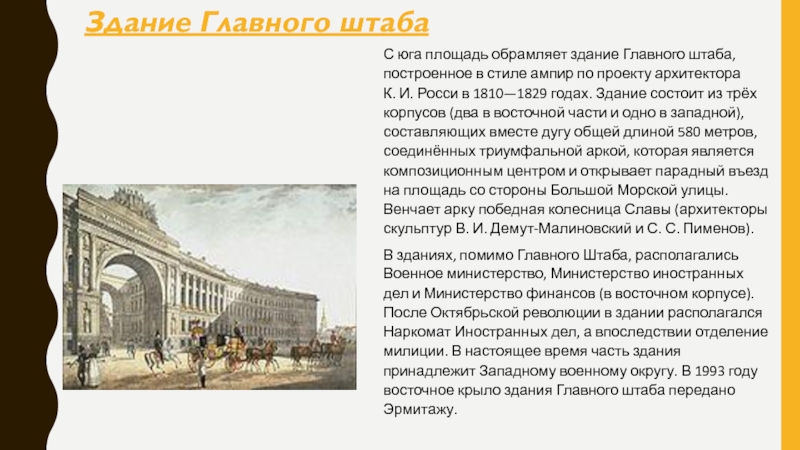 Здание Главного штаба

С юга площадь обрамляет здание Главного штаба, построенное в стиле ампир по проекту архитектора К. И. Росси в 1810—1829 годах. Здание состоит из трёх корпусов (два в восточной части и одно в западной), составляющих вместе дугу общей длиной 580 метров, соединённых триумфальной аркой, которая является композиционным центром и открывает парадный въезд на площадь со стороны Большой Морской улицы. Венчает арку победная колесница Славы (архитекторы скульптур В. И. Демут-Малиновский и С. С. Пименов).

В зданиях, помимо Главного Штаба, располагались Военное министерство, Министерство иностранных дел и Министерство финансов (в восточном корпусе). После Октябрьской революции в здании располагался Наркомат Иностранных дел, а впоследствии отделение милиции. В настоящее время часть здания принадлежит Западному военному округу. В 1993 году восточное крыло здания Главного штаба передано Эрмитажу.